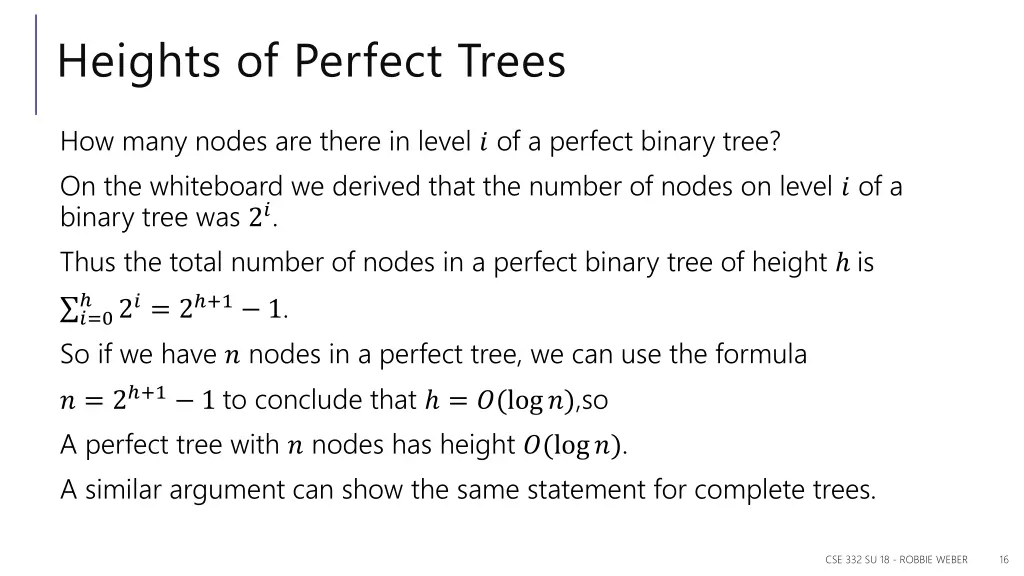 Heights of Perfect Trees

How many nodes are there in level $i$ of a perfect binary tree?

On the whiteboard we derived that the number of nodes on level $i$ of a binary tree was $2^i$.

Thus the total number of nodes in a perfect binary tree of height $h$ is $\sum_{i=0}^{h} 2^i = 2^{h+1} - 1$.

So if we have $n$ nodes in a perfect tree, we can use the formula $n = 2^{h+1} - 1$ to conclude that $h = O(\log n)$,so

A perfect tree with $n$ nodes has height $O(\log n)$.

A similar argument can show the same statement for complete trees.

CSE 332 SU 18 - ROBBIE WEBER 16